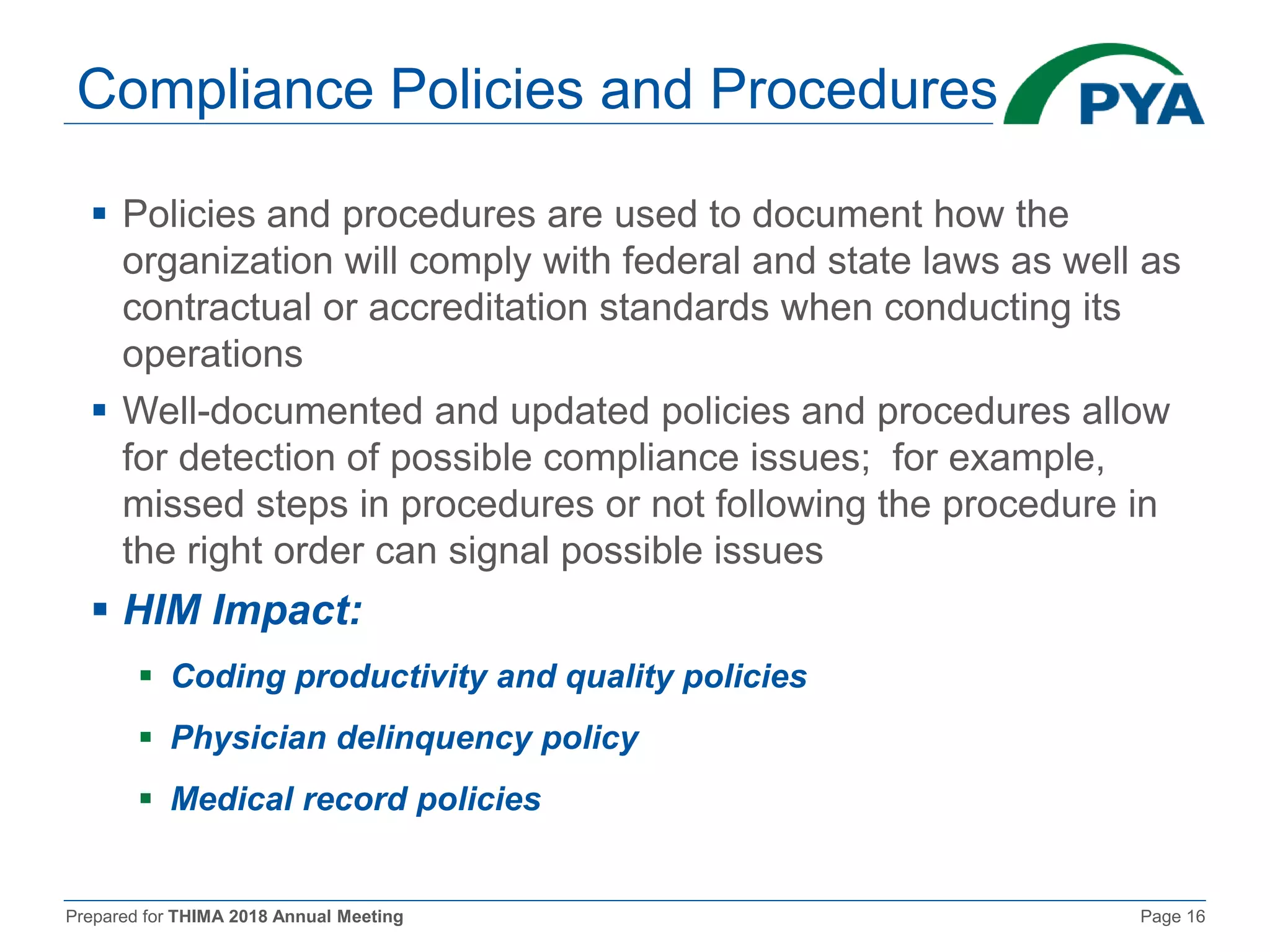 Compliance Policies and Procedures

PYA

▪ Policies and procedures are used to document how the organization will comply with federal and state laws as well as contractual or accreditation standards when conducting its operations

▪ Well-documented and updated policies and procedures allow for detection of possible compliance issues; for example, missed steps in procedures or not following the procedure in the right order can signal possible issues

▪ HIM Impact:

▪ Coding productivity and quality policies

▪ Physician delinquency policy

▪ Medical record policies

Prepared for THIMA 2018 Annual Meeting

Page 16